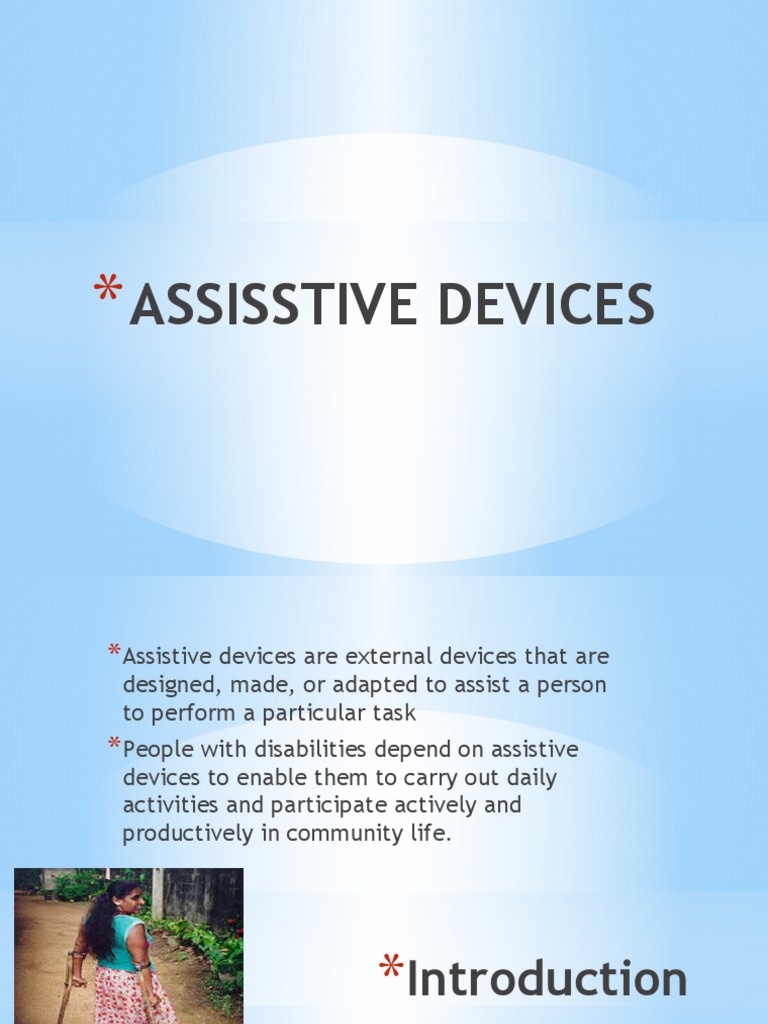 *ASSISSTIVE DEVICES

*Assistive devices are external devices that are designed, made, or adapted to assist a person to perform a particular task

*People with disabilities depend on assistive devices to enable them to carry out daily activities and participate actively and productively in community life.

*Introduction